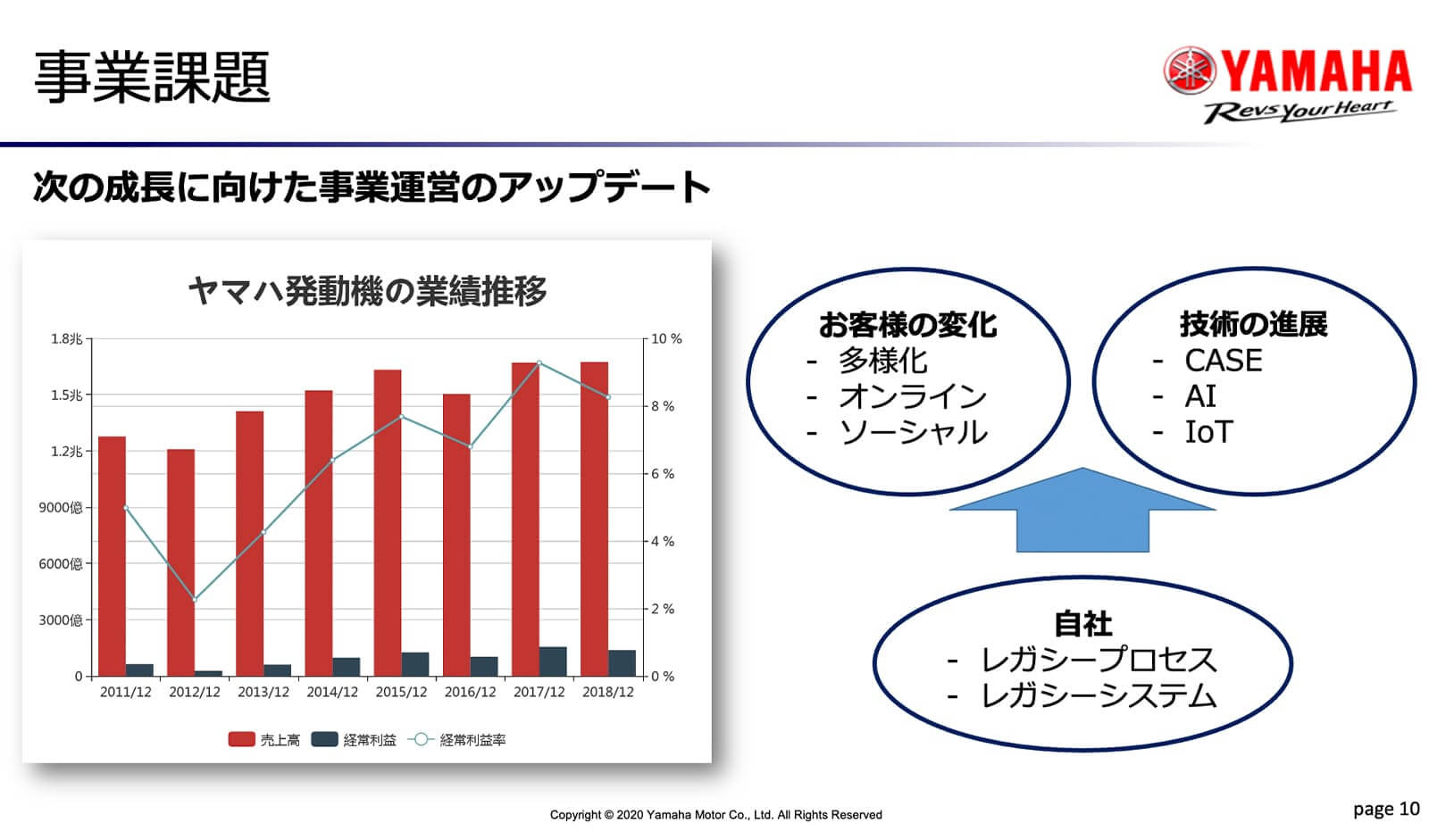 事業課題

YAMAHA
Revs Your Heart

次の成長に向けた事業運営のアップデート

ヤマハ発動機の業績推移

1.8兆
1.5兆
1.2兆
9000億
6000億
3000億
0

10 %
8 %
6 %
4 %
2 %
0 %

2011/12 2012/12 2013/12 2014/12 2015/12 2016/12 2017/12 2018/12

売上高 経常利益 経常利益率

お客様の変化
- 多様化
- オンライン
- ソーシャル

技術の進展
- CASE
- AI
- IoT

自社
- レガシープロセス
- レガシーシステム

Copyright © 2020 Yamaha Motor Co., Ltd. All Rights Reserved

page 10